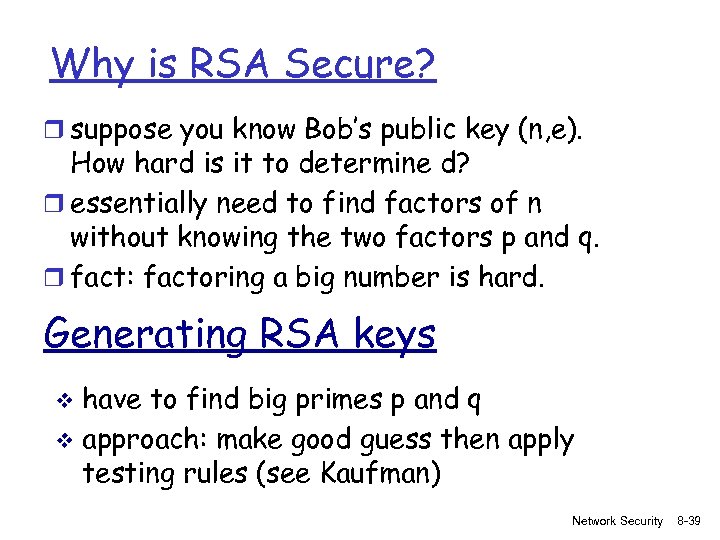 Why is RSA Secure?

❒ suppose you know Bob's public key (n,e). How hard is it to determine d?

❒ essentially need to find factors of n without knowing the two factors p and q.

❒ fact: factoring a big number is hard.

Generating RSA keys

❖ have to find big primes p and q

❖ approach: make good guess then apply testing rules (see Kaufman)

Network Security 8-39